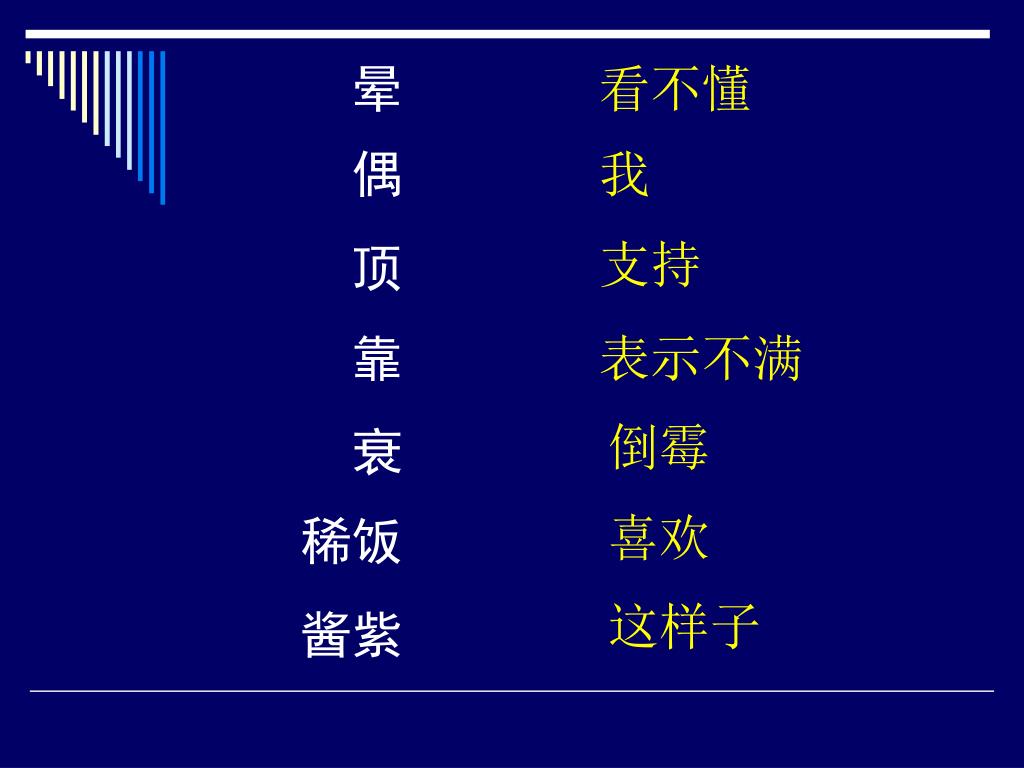 晕

偶

顶

靠

衰

稀饭

酱紫

看不懂

我

支持

表示不满

倒霉

喜欢

这样子